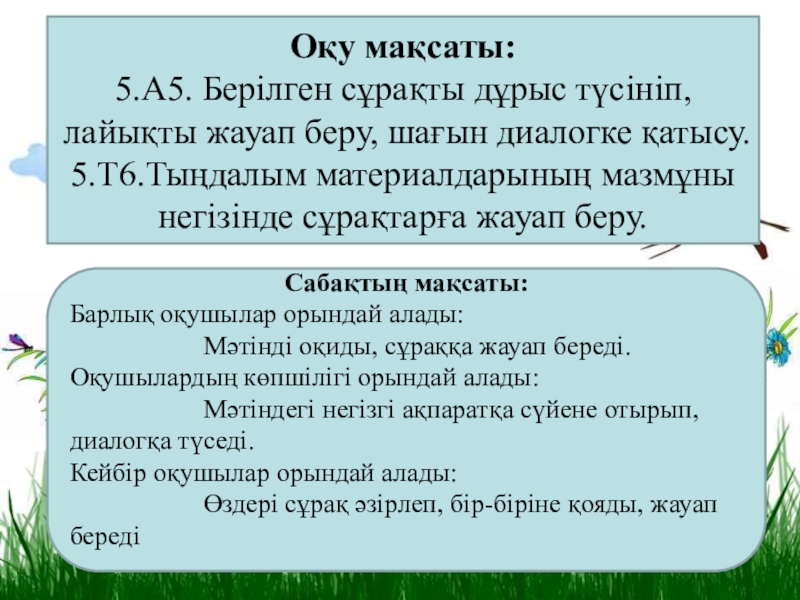 Оқу мақсаты:
5.А5. Берілген сұрақты дұрыс түсініп, лайықты жауап беру, шағын диалогке қатысу.
5.Т6.Тыңдалым материалдарының мазмұны негізінде сұрақтарға жауап беру.

Сабақтың мақсаты:
Барлық оқушылар орындай алады:
Мәтінді оқиды, сұраққа жауап береді.
Оқушылардың көпшілігі орындай алады:
Мәтіндегі негізгі ақпаратқа сүйене отырып, диалогқа түседі.
Кейбір оқушылар орындай алады:
Өздері сұрақ әзірлеп, бір-біріне қояды, жауап береді